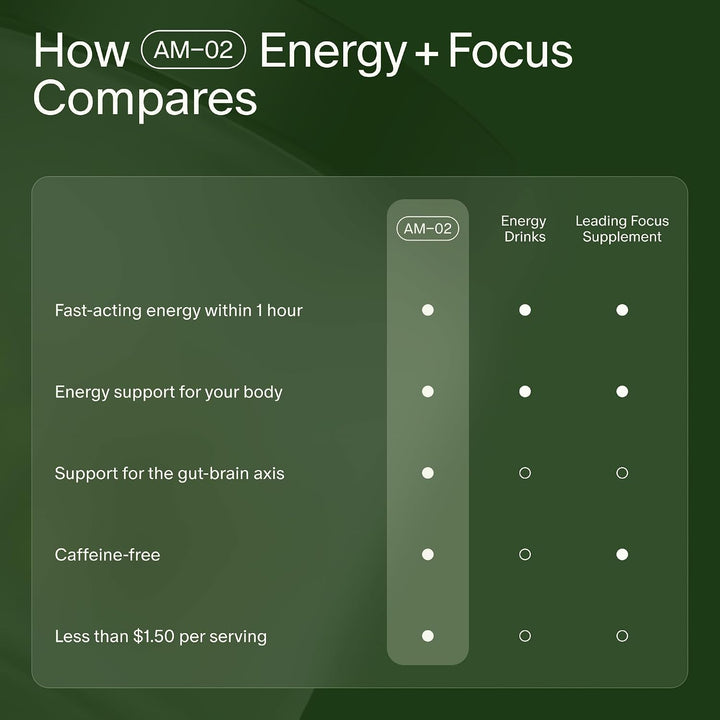 How AM–02 Energy + Focus Compares

|  | AM–02 | Energy Drinks | Leading Focus Supplement |
|---|---|---|---|
| Fast-acting energy within 1 hour | ● | ● | ● |
| Energy support for your body | ● | ● | ● |
| Support for the gut-brain axis | ● | ○ | ○ |
| Caffeine-free | ● | ○ | ● |
| Less than \$1.50 per serving | ● | ○ | ○ |